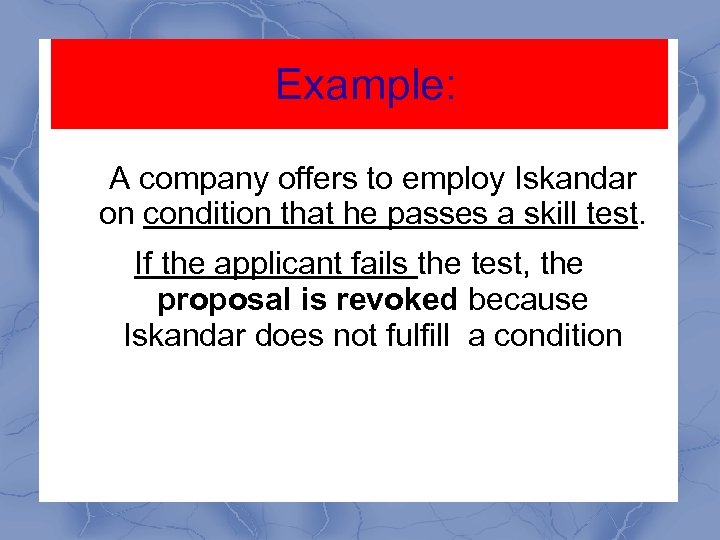 Example:

A company offers to employ Iskandar on condition that he passes a skill test.

If the applicant fails the test, the proposal is revoked because Iskandar does not fulfill a condition